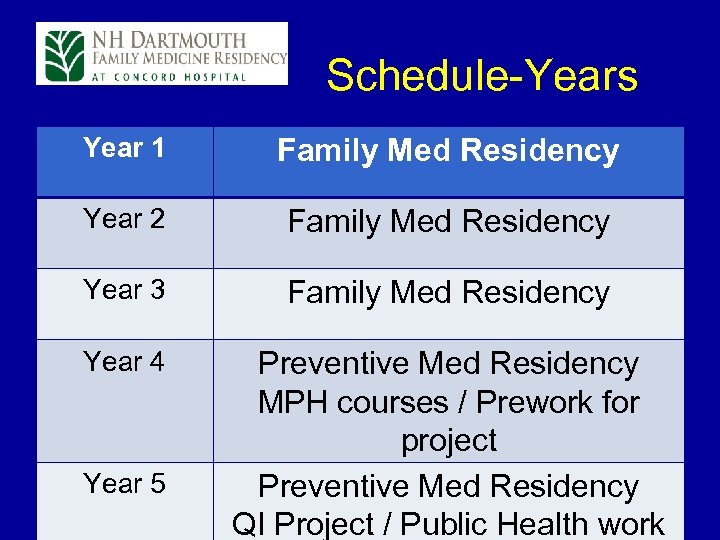 NH DARTMOUTH
FAMILY MEDICINE RESIDENCY
AT CONCORD HOSPITAL

Schedule-Years

| Year 1 | Family Med Residency |
|---|---|
| Year 2 | Family Med Residency |
| Year 3 | Family Med Residency |
| Year 4 | Preventive Med Residency MPH courses / Prework for project |
| Year 5 | Preventive Med Residency QI Project / Public Health work |